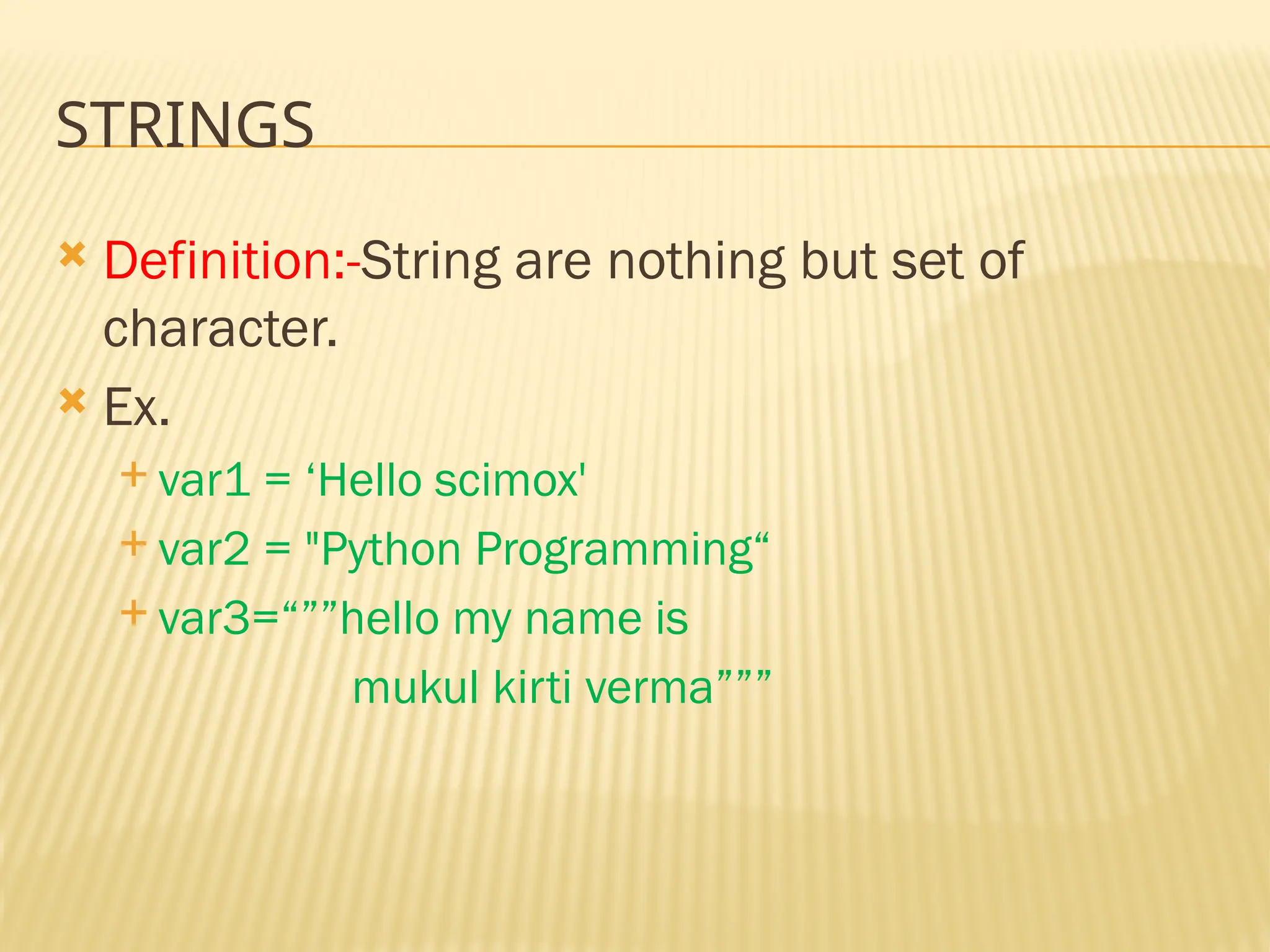 STRINGS

Definition:-String are nothing but set of character.

Ex.

var1 = ‘Hello scimox'

var2 = "Python Programming“

var3=“””hello my name is
mukul kirti verma”””